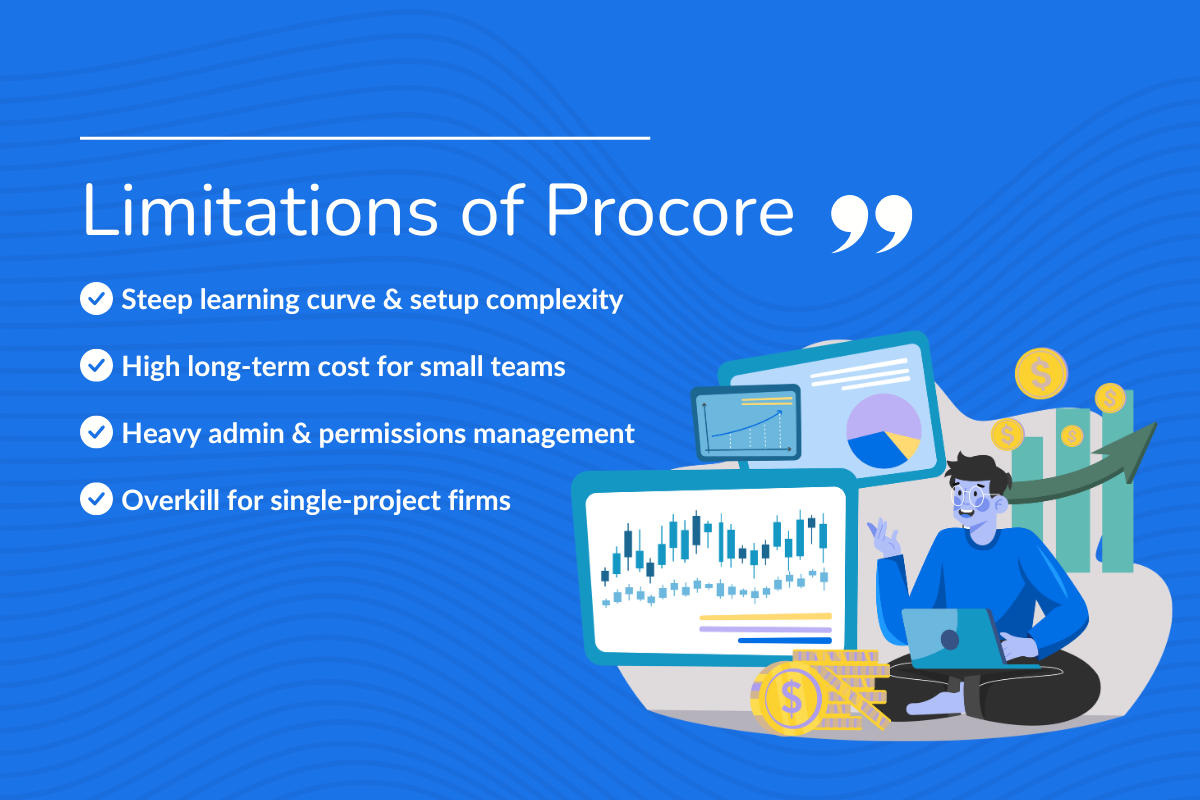 Limitations of Procore ”

Steep learning curve & setup complexity

High long-term cost for small teams

Heavy admin & permissions management

Overkill for single-project firms

$

$

$

$

$